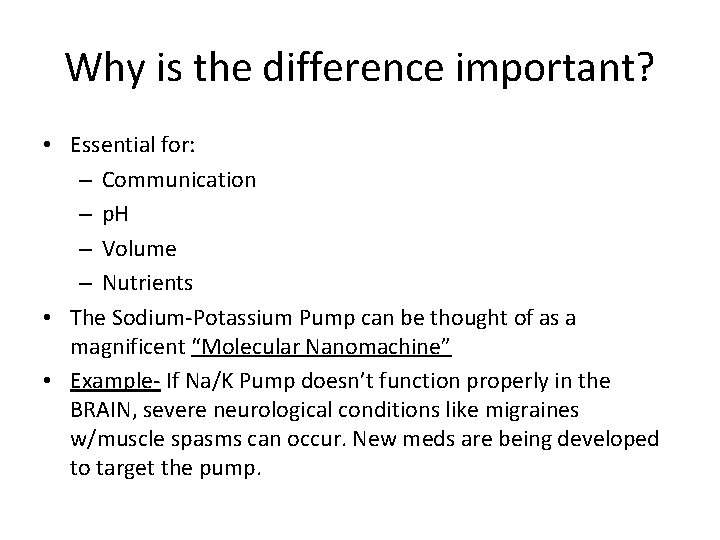 Why is the difference important?

• Essential for:
 – Communication
 – pH
 – Volume
 – Nutrients
• The Sodium-Potassium Pump can be thought of as a magnificent "Molecular Nanomachine"
• Example- If Na/K Pump doesn't function properly in the BRAIN, severe neurological conditions like migraines w/muscle spasms can occur. New meds are being developed to target the pump.